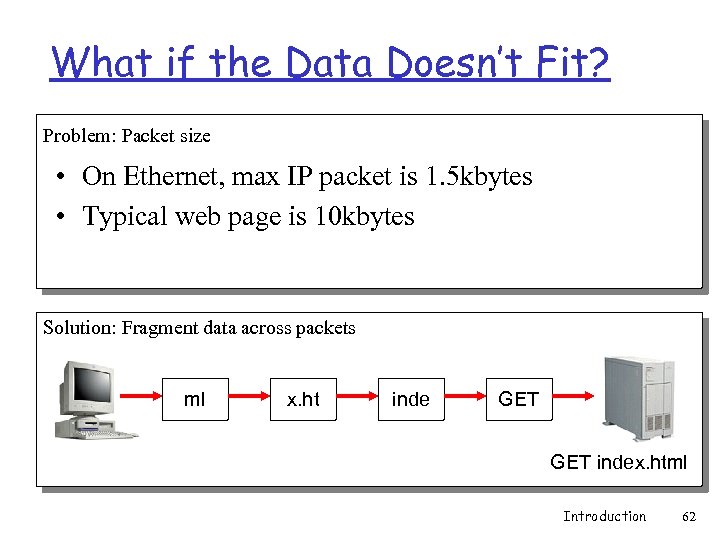 What if the Data Doesn't Fit?

Problem: Packet size

• On Ethernet, max IP packet is 1.5kbytes
• Typical web page is 10kbytes

Solution: Fragment data across packets

ml
x.ht
inde
GET

GET index.html

Introduction 62